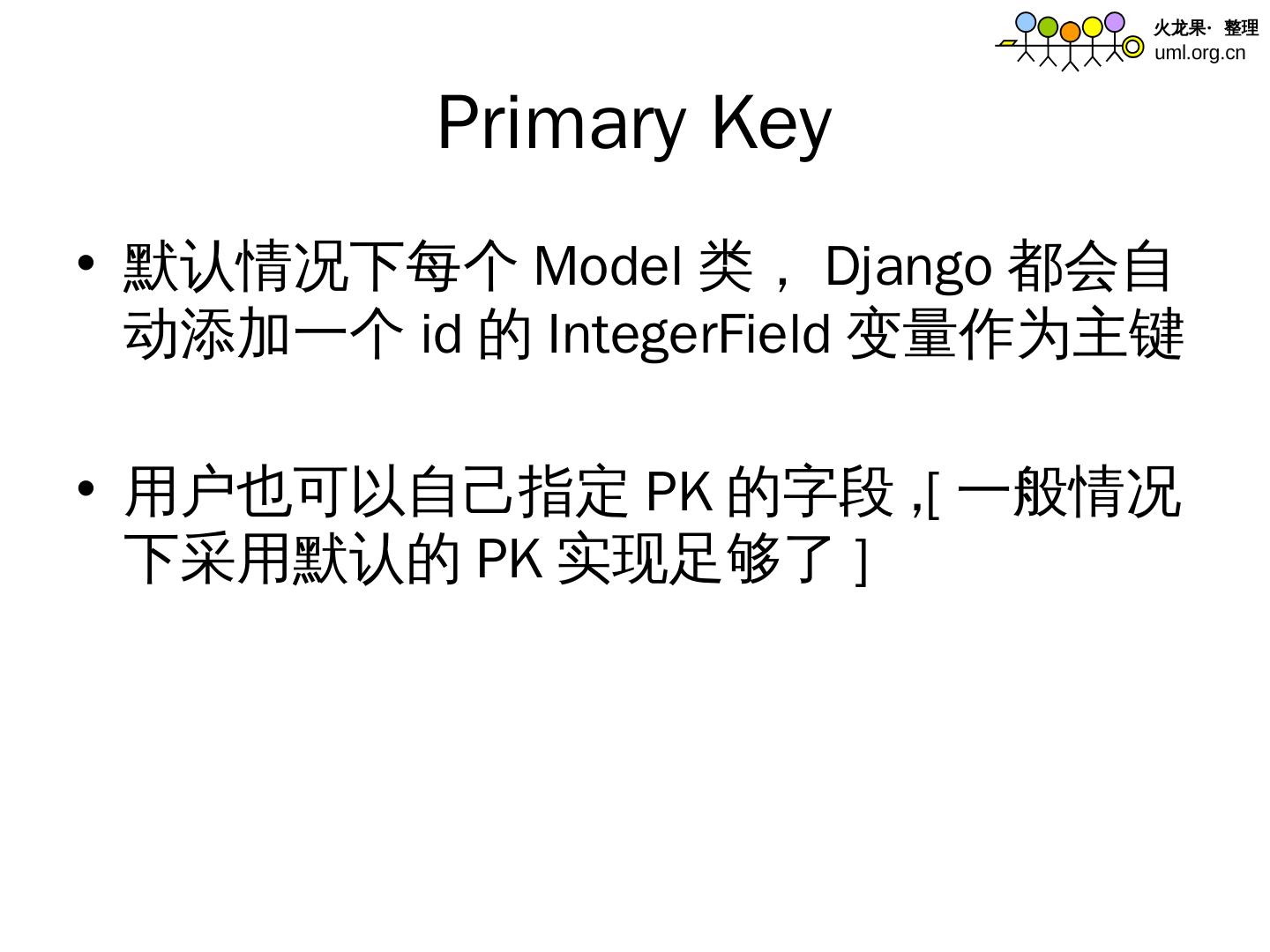 火龙果· 整理
uml.org.cn

Primary Key

• 默认情况下每个 Model 类， Django 都会自动添加一个 id 的 IntegerField 变量作为主键

• 用户也可以自己指定 PK 的字段 ,[ 一般情况下采用默认的 PK 实现足够了 ]